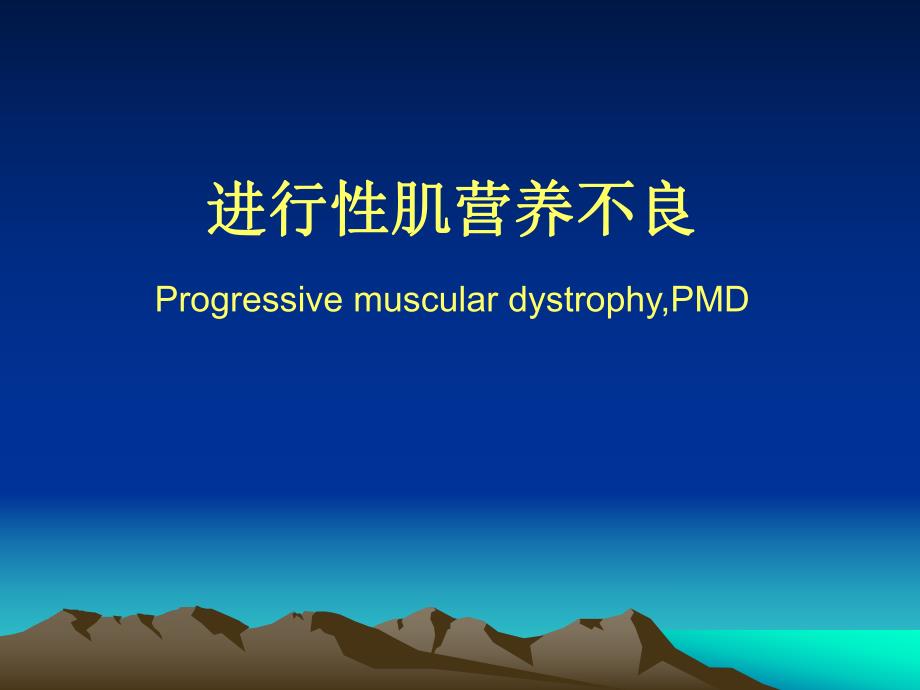 进行性肌营养不良

Progressive muscular dystrophy,PMD